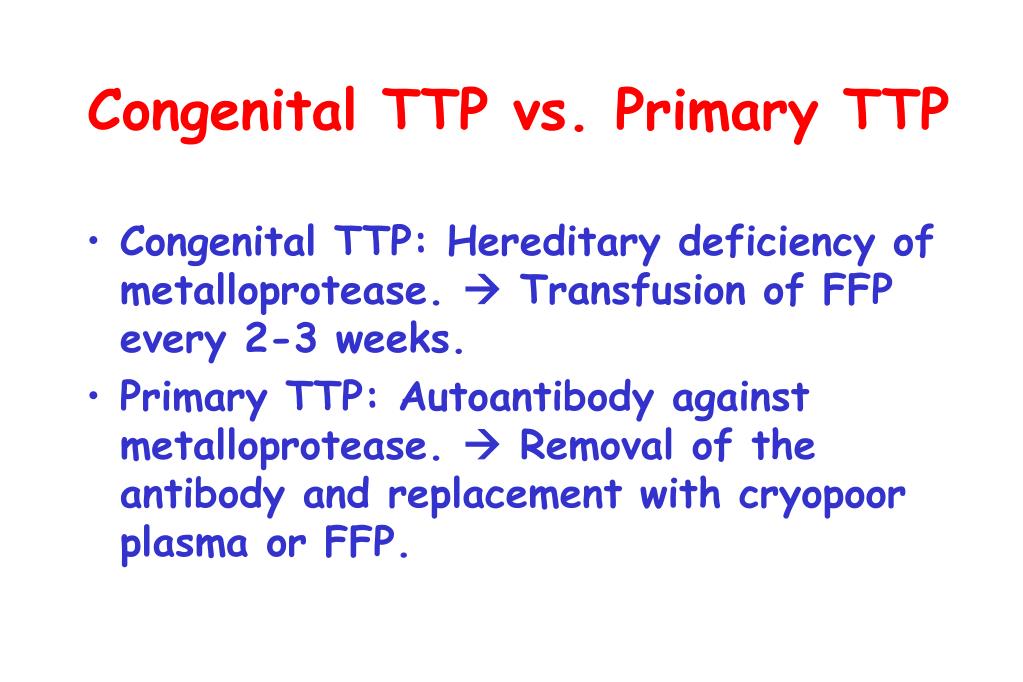 Congenital TTP vs. Primary TTP

• Congenital TTP: Hereditary deficiency of metalloprotease. → Transfusion of FFP every 2-3 weeks.

• Primary TTP: Autoantibody against metalloprotease. → Removal of the antibody and replacement with cryopoor plasma or FFP.